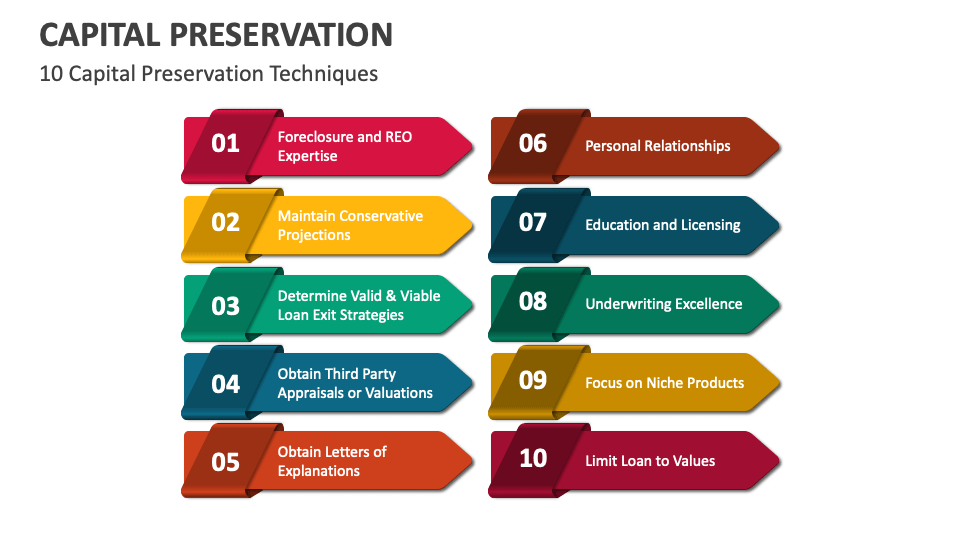 CAPITAL PRESERVATION

10 Capital Preservation Techniques

01 Foreclosure and REO Expertise

02 Maintain Conservative Projections

03 Determine Valid & Viable Loan Exit Strategies

04 Obtain Third Party Appraisals or Valuations

05 Obtain Letters of Explanations

06 Personal Relationships

07 Education and Licensing

08 Underwriting Excellence

09 Focus on Niche Products

10 Limit Loan to Values